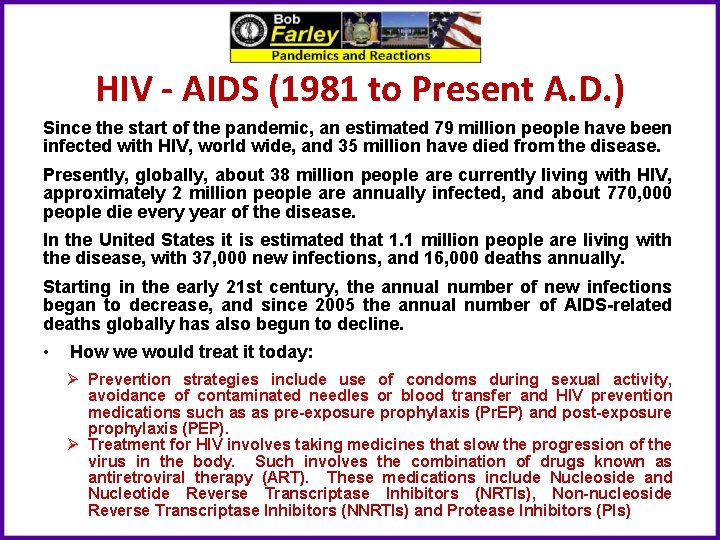 Bob
Farley
Pandemics and Reactions

HIV - AIDS (1981 to Present A.D.)

Since the start of the pandemic, an estimated 79 million people have been infected with HIV, world wide, and 35 million have died from the disease.

Presently, globally, about 38 million people are currently living with HIV, approximately 2 million people are annually infected, and about 770,000 people die every year of the disease.

In the United States it is estimated that 1.1 million people are living with the disease, with 37,000 new infections, and 16,000 deaths annually.

Starting in the early 21st century, the annual number of new infections began to decrease, and since 2005 the annual number of AIDS-related deaths globally has also begun to decline.

• How we would treat it today:

➢ Prevention strategies include use of condoms during sexual activity, avoidance of contaminated needles or blood transfer and HIV prevention medications such as as pre-exposure prophylaxis (PrEP) and post-exposure prophylaxis (PEP).

➢ Treatment for HIV involves taking medicines that slow the progression of the virus in the body. Such involves the combination of drugs known as antiretroviral therapy (ART). These medications include Nucleoside and Nucleotide Reverse Transcriptase Inhibitors (NRTIs), Non-nucleoside Reverse Transcriptase Inhibitors (NNRTIs) and Protease Inhibitors (PIs)